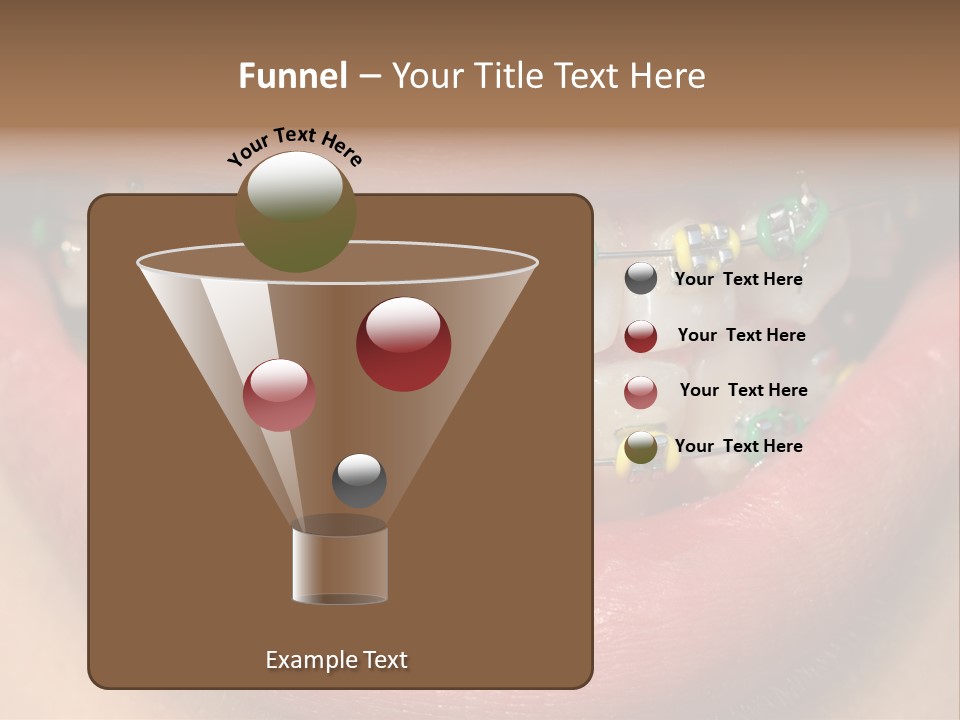 Funnel – Your Title Text Here

Your Text Here

Your Text Here

Your Text Here

Your Text Here

Your Text Here

Example Text